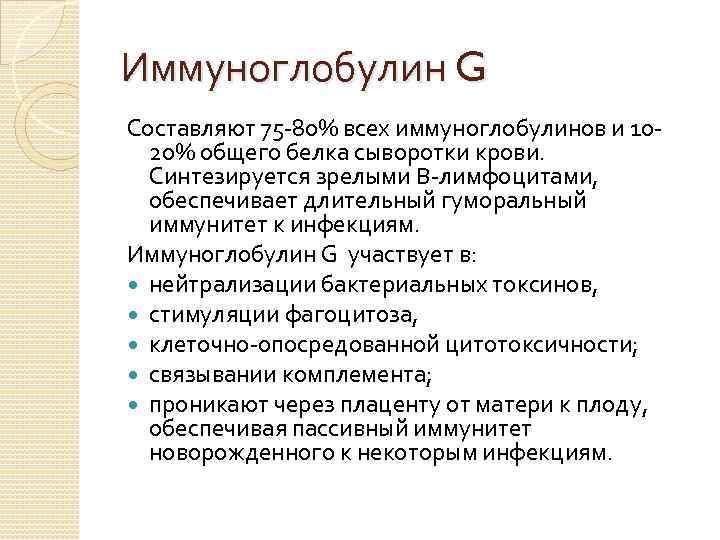 Иммуноглобулин G

Составляют 75-80% всех иммуноглобулинов и 10-20% общего белка сыворотки крови. Синтезируется зрелыми В-лимфоцитами, обеспечивает длительный гуморальный иммунитет к инфекциям.

Иммуноглобулин G участвует в:

- нейтрализации бактериальных токсинов,
- стимуляции фагоцитоза,
- клеточно-опосредованной цитотоксичности;
- связывании комплемента;
- проникают через плаценту от матери к плоду, обеспечивая пассивный иммунитет новорожденного к некоторым инфекциям.